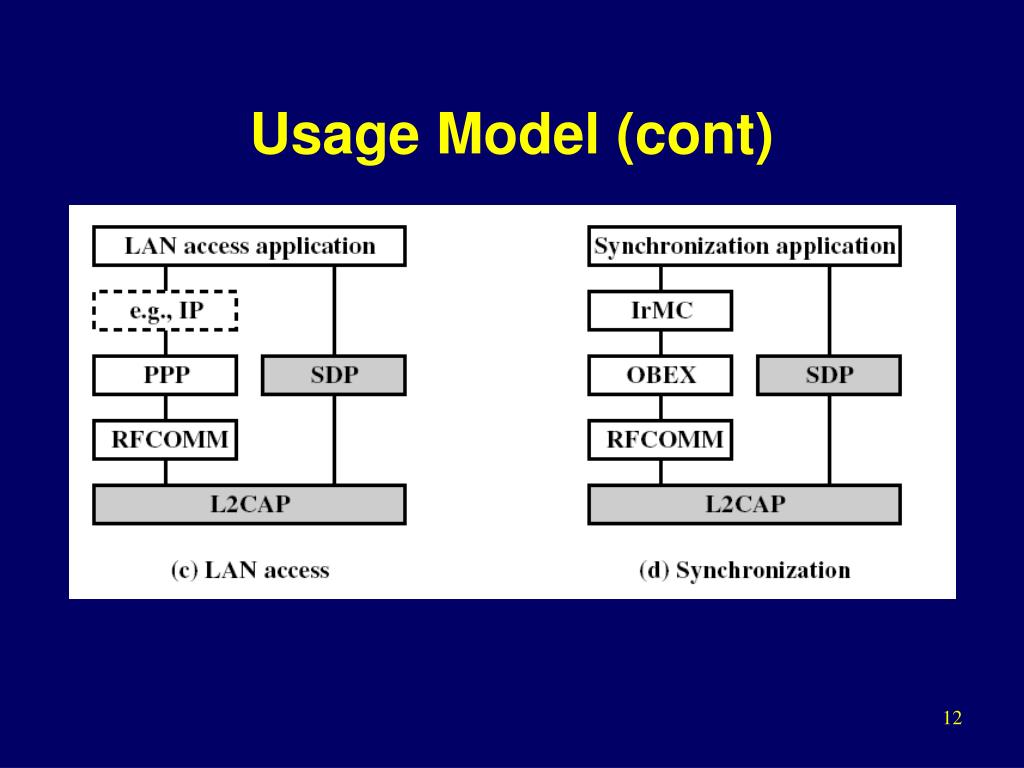 Usage Model (cont)

LAN access application

e.g., IP

PPP

SDP

RFCOMM

L2CAP

(c) LAN access

Synchronization application

IrMC

OBEX

SDP

RFCOMM

L2CAP

(d) Synchronization

12